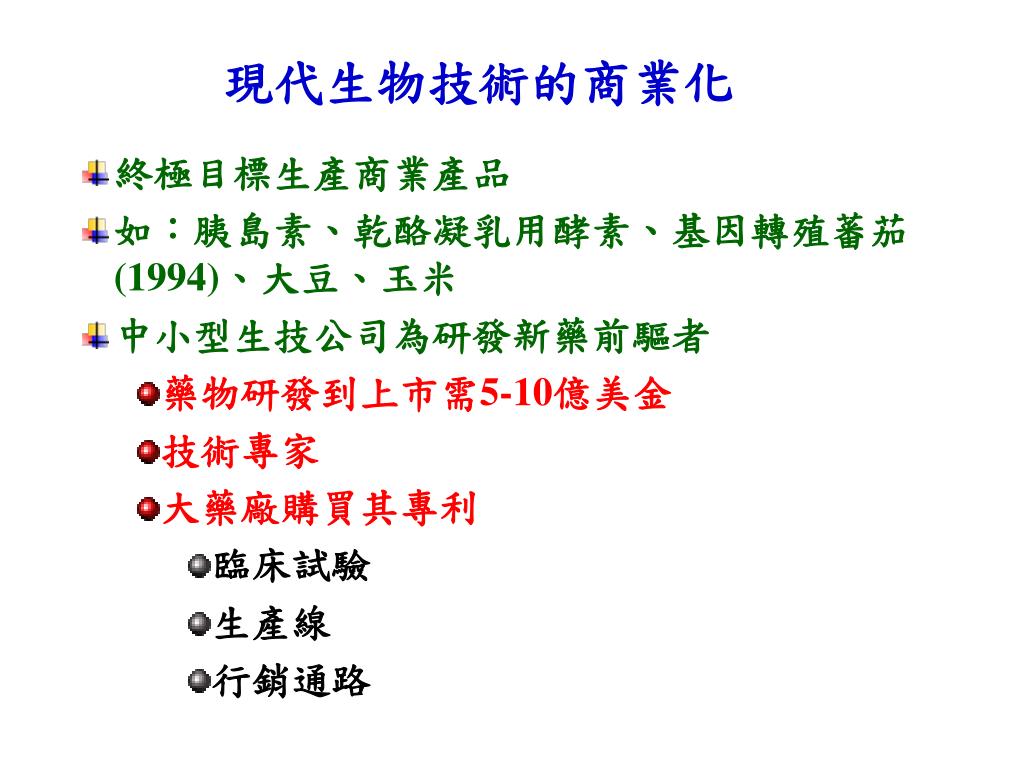 現代生物技術的商業化

終極目標生產商業產品

如：胰島素、乾酪凝乳用酵素、基因轉殖蕃茄(1994)、大豆、玉米

中小型生技公司為研發新藥前驅者

藥物研發到上市需5-10億美金

技術專家

大藥廠購買其專利

臨床試驗

生產線

行銷通路